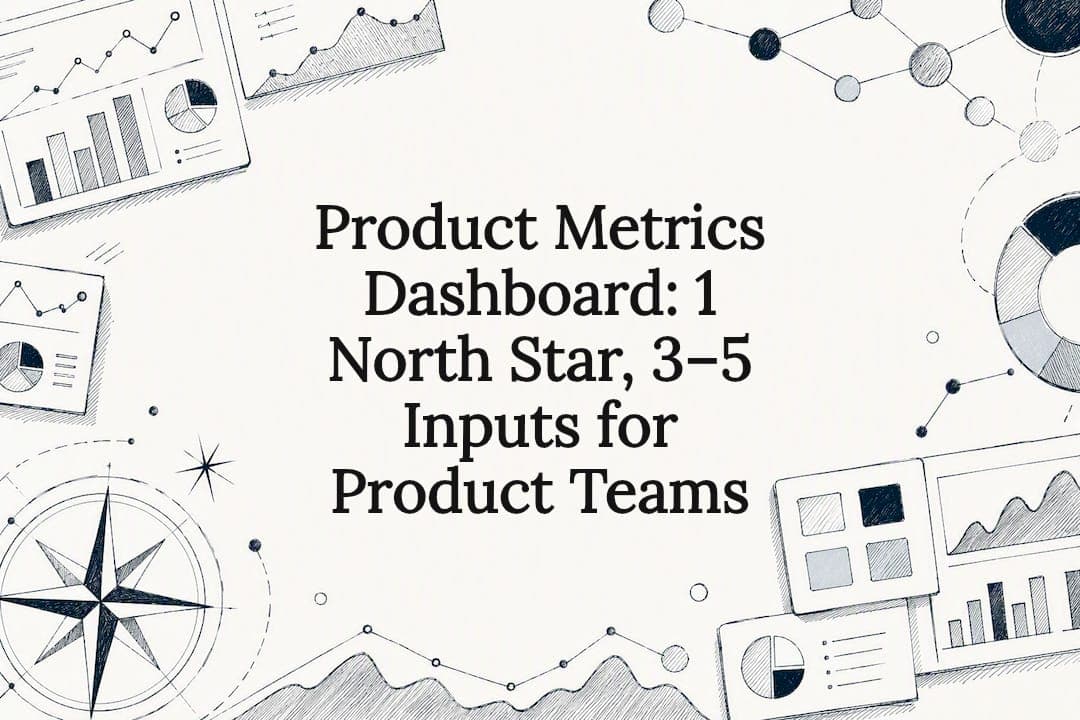 Product Metrics Dashboard: 1 North Star, 3–5 Inputs for Product Teams